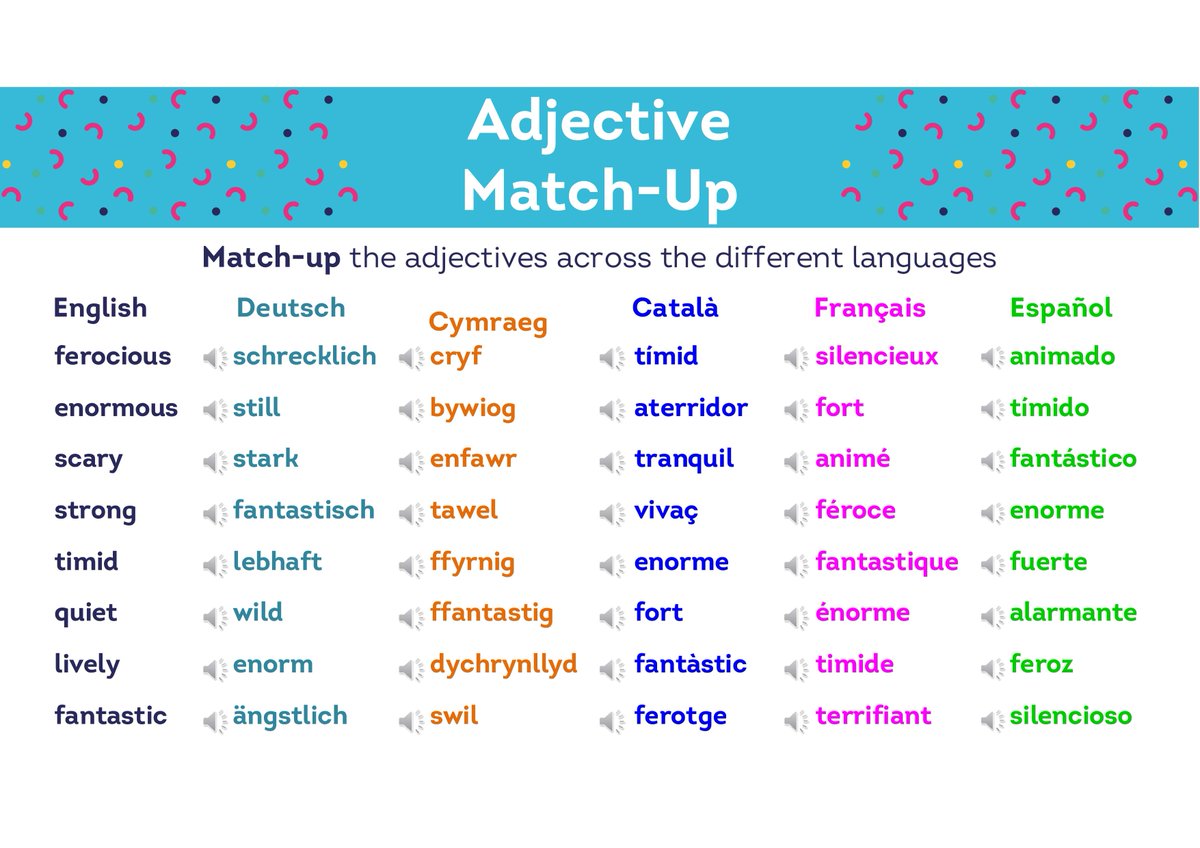 Adjective Match-Up

**Match-up** the adjectives across the different languages

| English | Deutsch | Cymraeg | Català | Français | Español |
|---|---|---|---|---|---|
| ferocious | schrecklich | cryf | tímid | silencieux | animado |
| enormous | still | bywiog | aterridor | fort | tímido |
| scary | stark | enfawr | tranquil | animé | fantástico |
| strong | fantastisch | tawel | vivaç | féroce | enorme |
| timid | lebhaft | ffyrnig | enorme | fantastique | fuerte |
| quiet | wild | ffantastig | fort | énorme | alarmante |
| lively | enorm | dychrynllyd | fantàstic | timide | feroz |
| fantastic | ängstlich | swil | ferotge | terrifiant | silencioso |